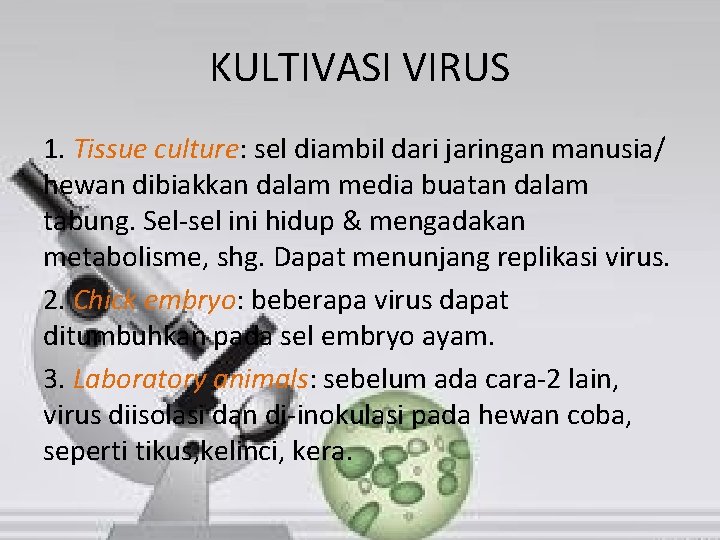 KULTIVASI VIRUS

1. Tissue culture: sel diambil dari jaringan manusia/ hewan dibiakkan dalam media buatan dalam tabung. Sel-sel ini hidup & mengadakan metabolisme, shg. Dapat menunjang replikasi virus.

2. Chick embryo: beberapa virus dapat ditumbuhkan pada sel embryo ayam.

3. Laboratory animals: sebelum ada cara-2 lain, virus diisolasi dan di-inokulasi pada hewan coba, seperti tikus,kelinci, kera.